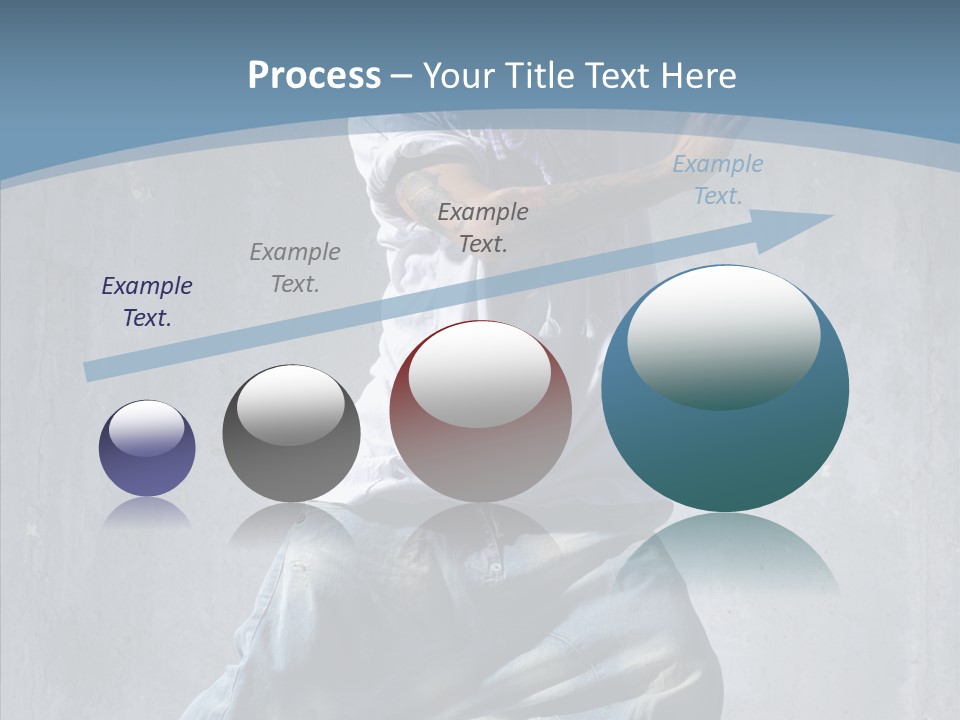 Process – Your Title Text Here

Example Text.

Example Text.

Example Text.

Example Text.